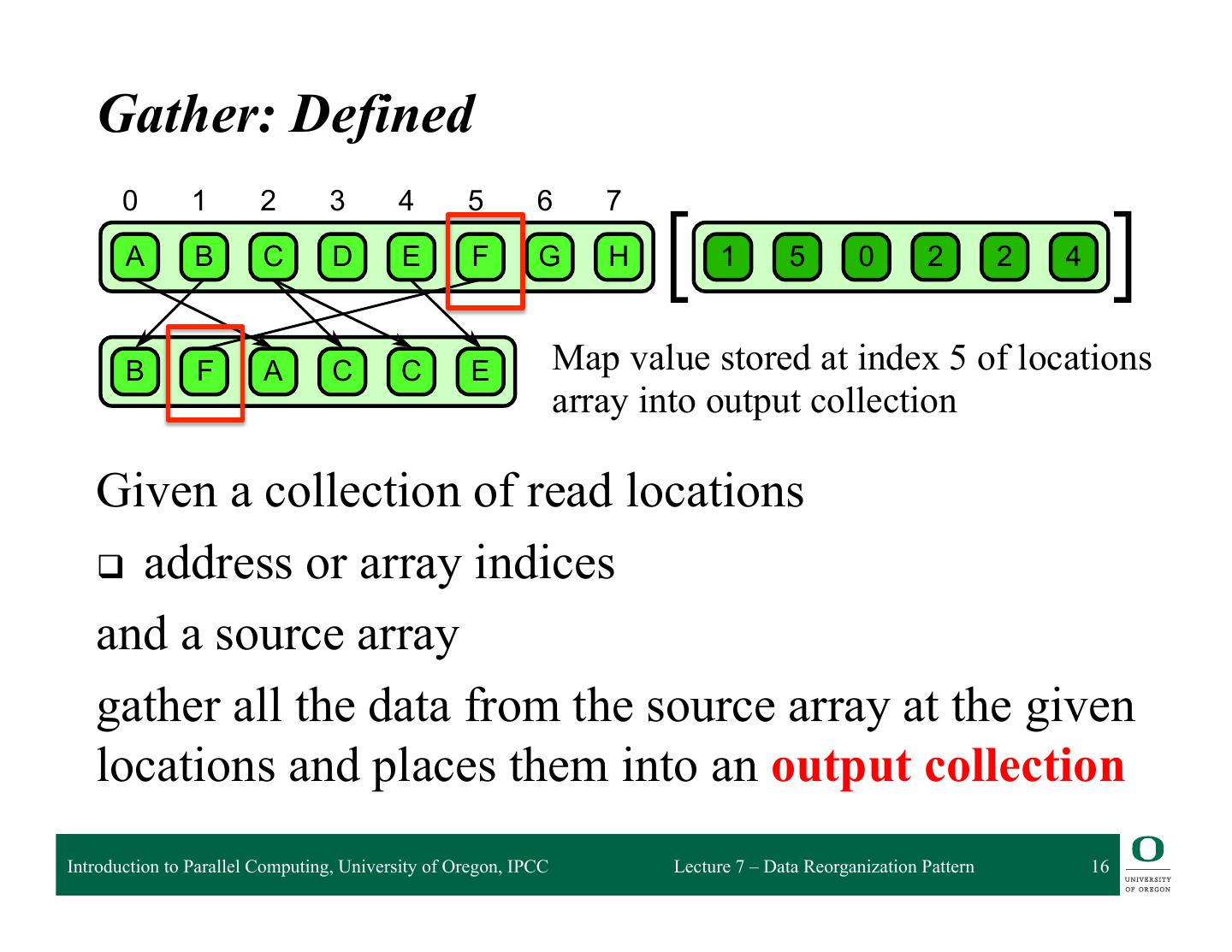 Gather: Defined

0 1 2 3 4 5 6 7

A B C D E F G H

[ 1 5 0 2 2 4 ]

B F A C C E

Map value stored at index 5 of locations array into output collection

Given a collection of read locations

❑ address or array indices

and a source array

gather all the data from the source array at the given locations and places them into an output collection

Introduction to Parallel Computing, University of Oregon, IPCC Lecture 7 – Data Reorganization Pattern 16

O
UNIVERSITY OF OREGON